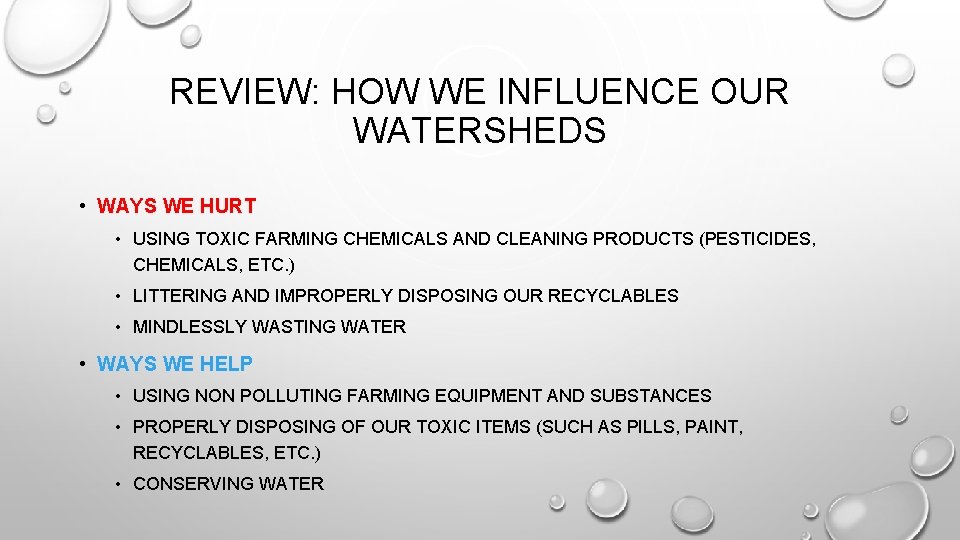 REVIEW: HOW WE INFLUENCE OUR WATERSHEDS

• WAYS WE HURT
  • USING TOXIC FARMING CHEMICALS AND CLEANING PRODUCTS (PESTICIDES, CHEMICALS, ETC.)
  • LITTERING AND IMPROPERLY DISPOSING OUR RECYCLABLES
  • MINDLESSLY WASTING WATER
• WAYS WE HELP
  • USING NON POLLUTING FARMING EQUIPMENT AND SUBSTANCES
  • PROPERLY DISPOSING OF OUR TOXIC ITEMS (SUCH AS PILLS, PAINT, RECYCLABLES, ETC.)
  • CONSERVING WATER